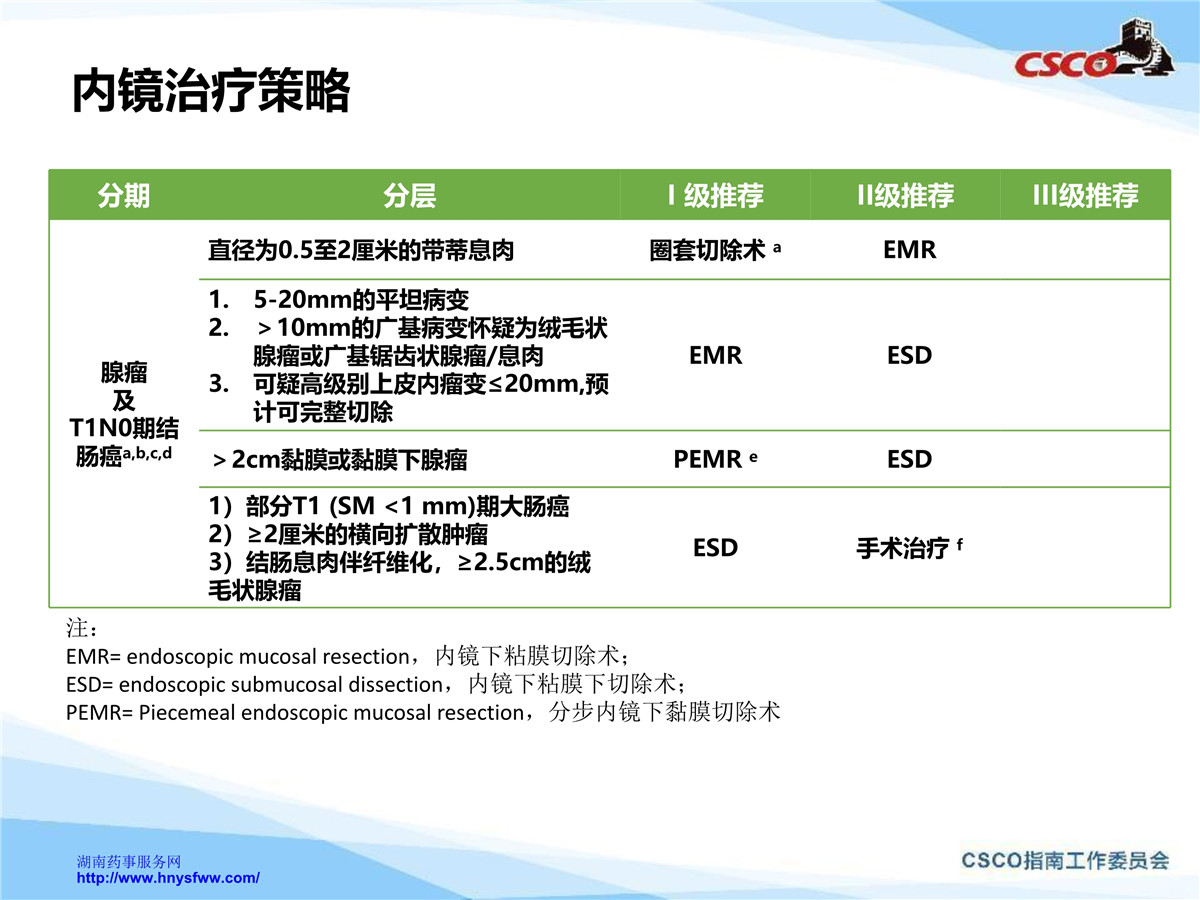 内镜治疗策略

CSCO

| 分期 | 分层 | I 级推荐 | II级推荐 | III级推荐 |
|---|---|---|---|---|
| 腺瘤 及 T1N0期结肠癌$^{a,b,c,d}$ | 直径为0.5至2厘米的带蒂息肉 | 圈套切除术 $^{a}$ | EMR | |
| | 1. 5-20mm的平坦病变 2. ＞10mm的广基病变怀疑为绒毛状腺瘤或广基锯齿状腺瘤/息肉 3. 可疑高级别上皮内瘤变≤20mm,预计可完整切除 | EMR | ESD | |
| | ＞2cm黏膜或黏膜下腺瘤 | PEMR $^{e}$ | ESD | |
| | 1）部分T1 (SM <1 mm)期大肠癌 2）≥2厘米的横向扩散肿瘤 3）结肠息肉伴纤维化，≥2.5cm的绒毛状腺瘤 | ESD | 手术治疗 $^{f}$ | |

注：
EMR= endoscopic mucosal resection，内镜下粘膜切除术；
ESD= endoscopic submucosal dissection，内镜下粘膜下切除术；
PEMR= Piecemeal endoscopic mucosal resection，分步内镜下黏膜切除术

湖南药事服务网
http://www.hnysfww.com/

CSCO指南工作委员会